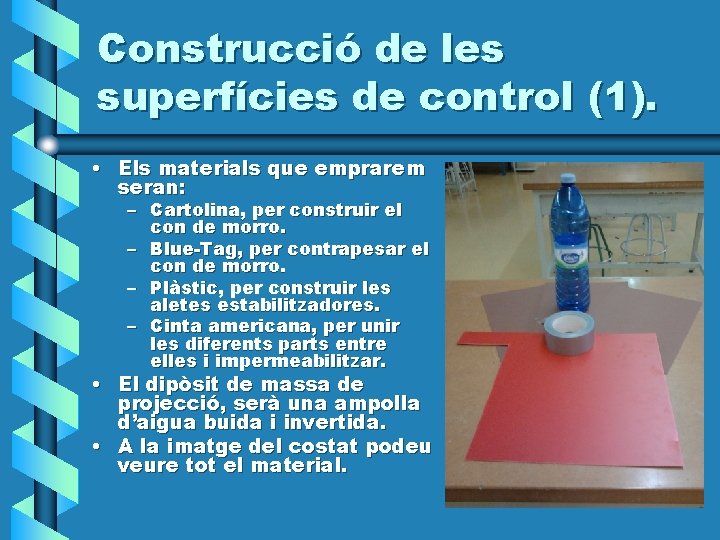 Construcció de les superfícies de control (1).

• Els materials que emprarem seran:
– Cartolina, per construir el con de morro.
– Blue-Tag, per contrapesar el con de morro.
– Plàstic, per construir les aletes estabilitzadores.
– Cinta americana, per unir les diferents parts entre elles i impermeabilitzar.
• El dipòsit de massa de projecció, serà una ampolla d'aigua buida i invertida.
• A la imatge del costat podeu veure tot el material.